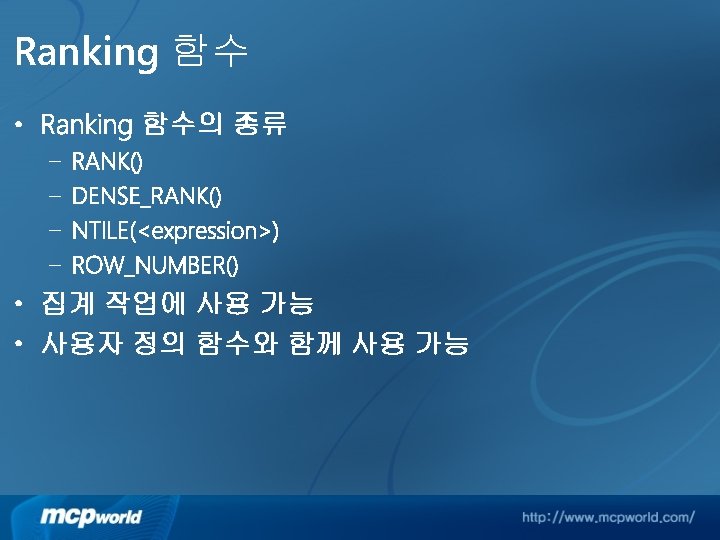 Ranking 함수

• Ranking 함수의 종류
– RANK()
– DENSE_RANK()
– NTILE(<expression>)
– ROW_NUMBER()
• 집계 작업에 사용 가능
• 사용자 정의 함수와 함께 사용 가능

mcpworld

http://www.mcpworld.com/